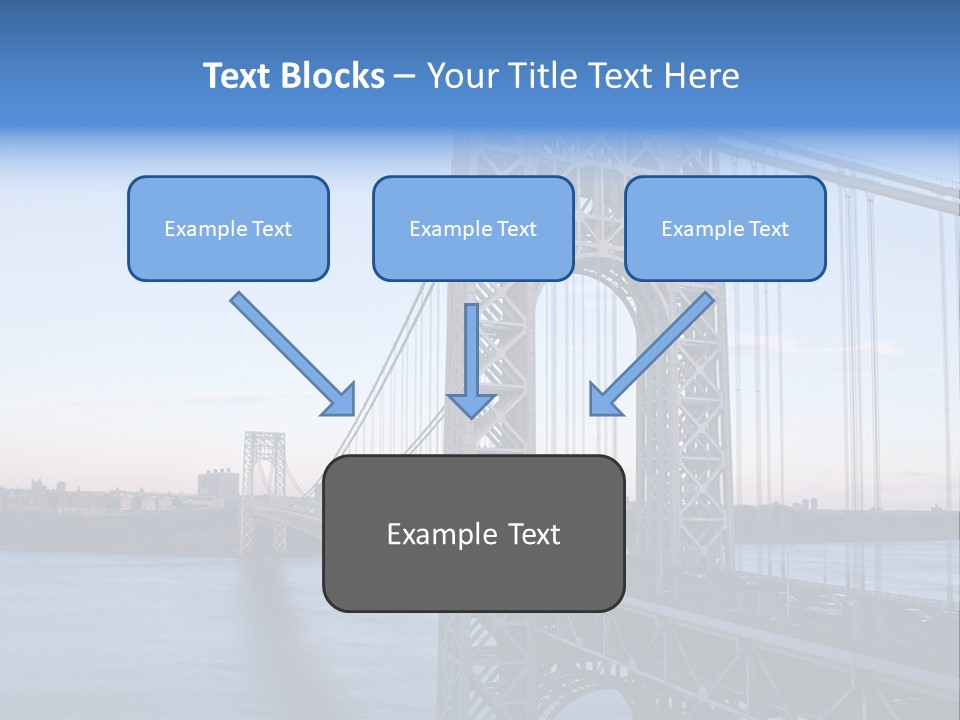 Text Blocks – Your Title Text Here

Example Text

Example Text

Example Text

Example Text